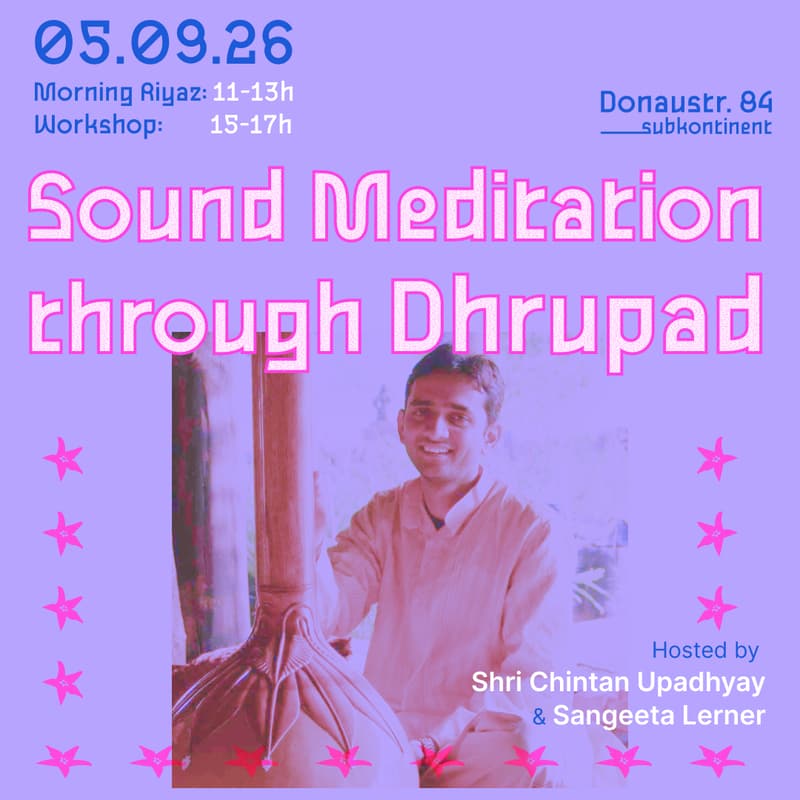 05.09.26
Morning Riyaz: 11-13h
Workshop: 15-17h

Donaustr. 84
subkontinent

Sound Meditation through Dhrupad

Hosted by
Shri Chintan Upadhyay
& Sangeeta Lerner